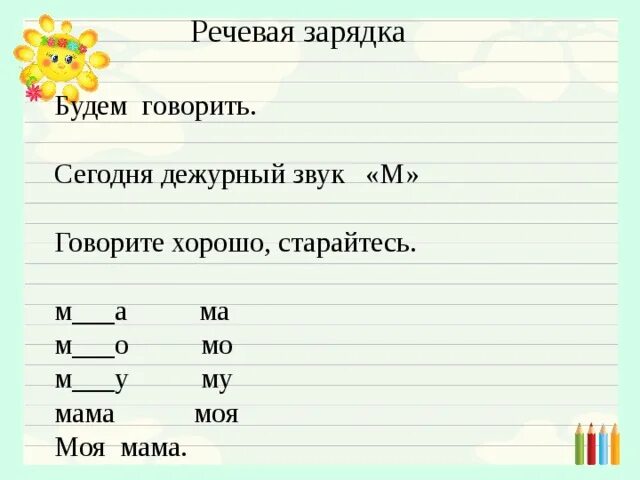 Речевая зарядка

Будем говорить.

Сегодня дежурный звук «М»

Говорите хорошо, старайтесь.

м___а ма
м___о мо
м___у му
мама моя
Моя мама.